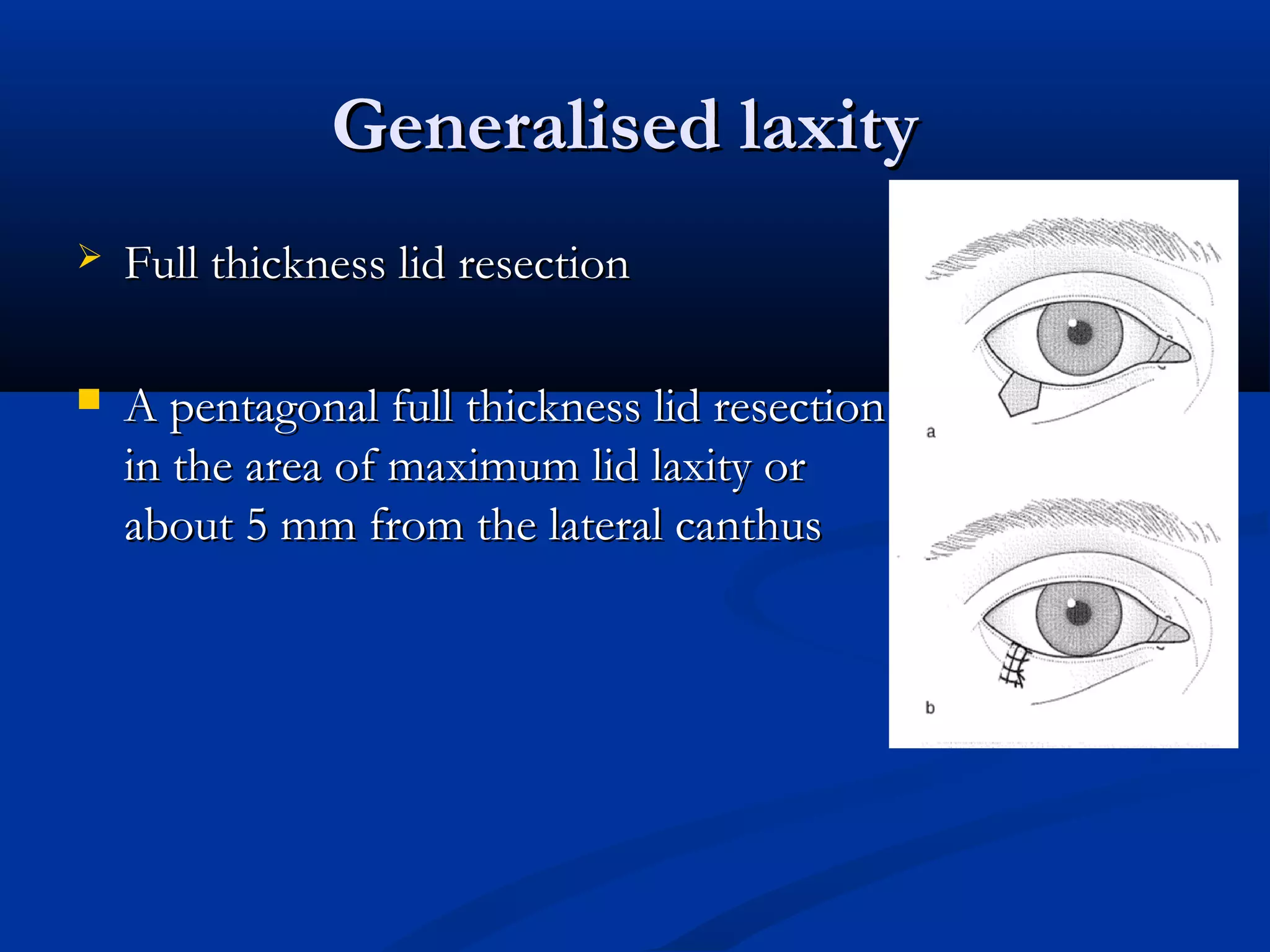 Generalised laxity

➢ Full thickness lid resection

▪ A pentagonal full thickness lid resection in the area of maximum lid laxity or about 5 mm from the lateral canthus

a

b